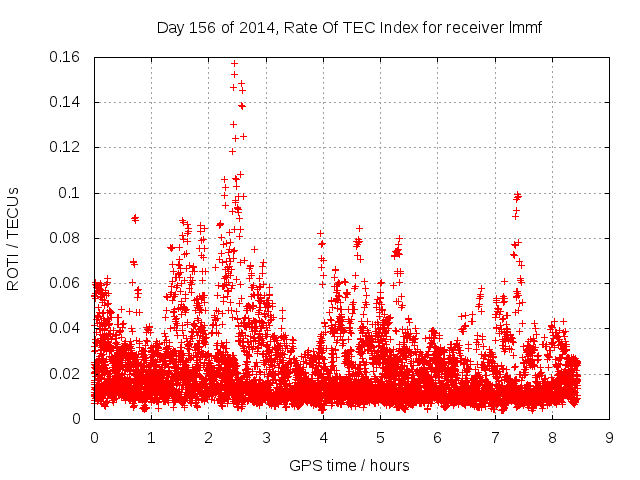 Day 156 of 2014, Rate Of TEC Index for receiver lmmf

ROTI / TECUs

0.16
0.14
0.12
0.1
0.08
0.06
0.04
0.02
0

0 1 2 3 4 5 6 7 8 9

GPS time / hours